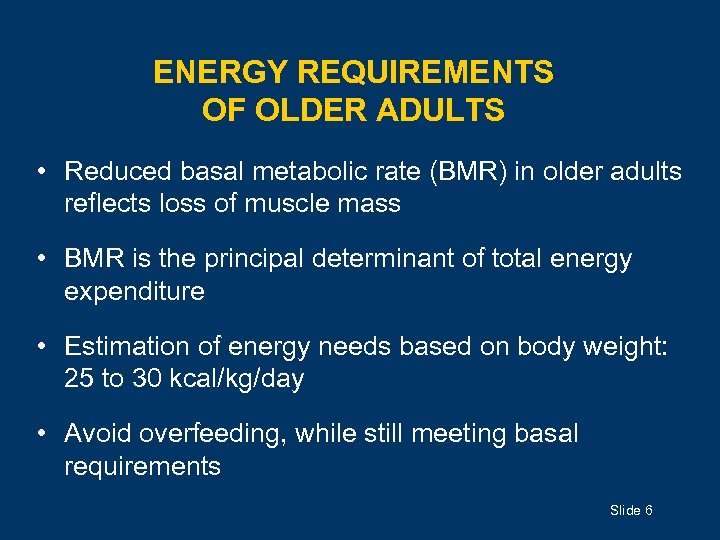 ENERGY REQUIREMENTS OF OLDER ADULTS

• Reduced basal metabolic rate (BMR) in older adults reflects loss of muscle mass

• BMR is the principal determinant of total energy expenditure

• Estimation of energy needs based on body weight: 25 to 30 kcal/kg/day

• Avoid overfeeding, while still meeting basal requirements

Slide 6